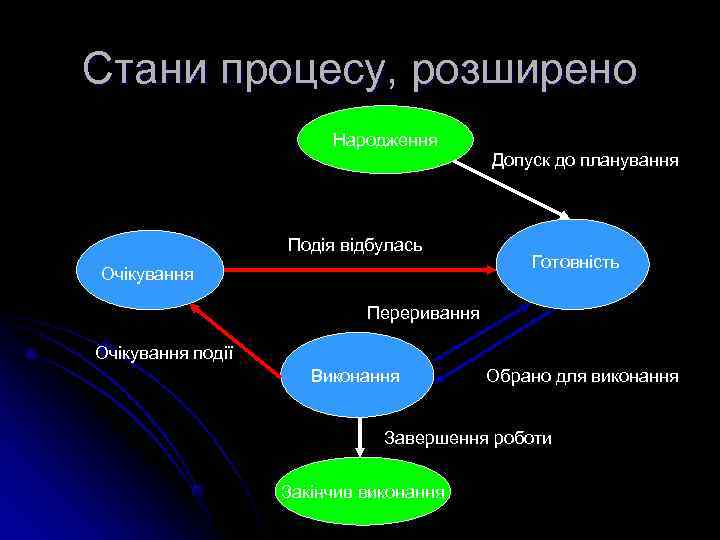 Стани процесу, розширено

Народження

Допуск до планування

Подія відбулась

Очікування

Готовність

Переривання

Очікування події

Виконання

Обрано для виконання

Завершення роботи

Закінчив виконання